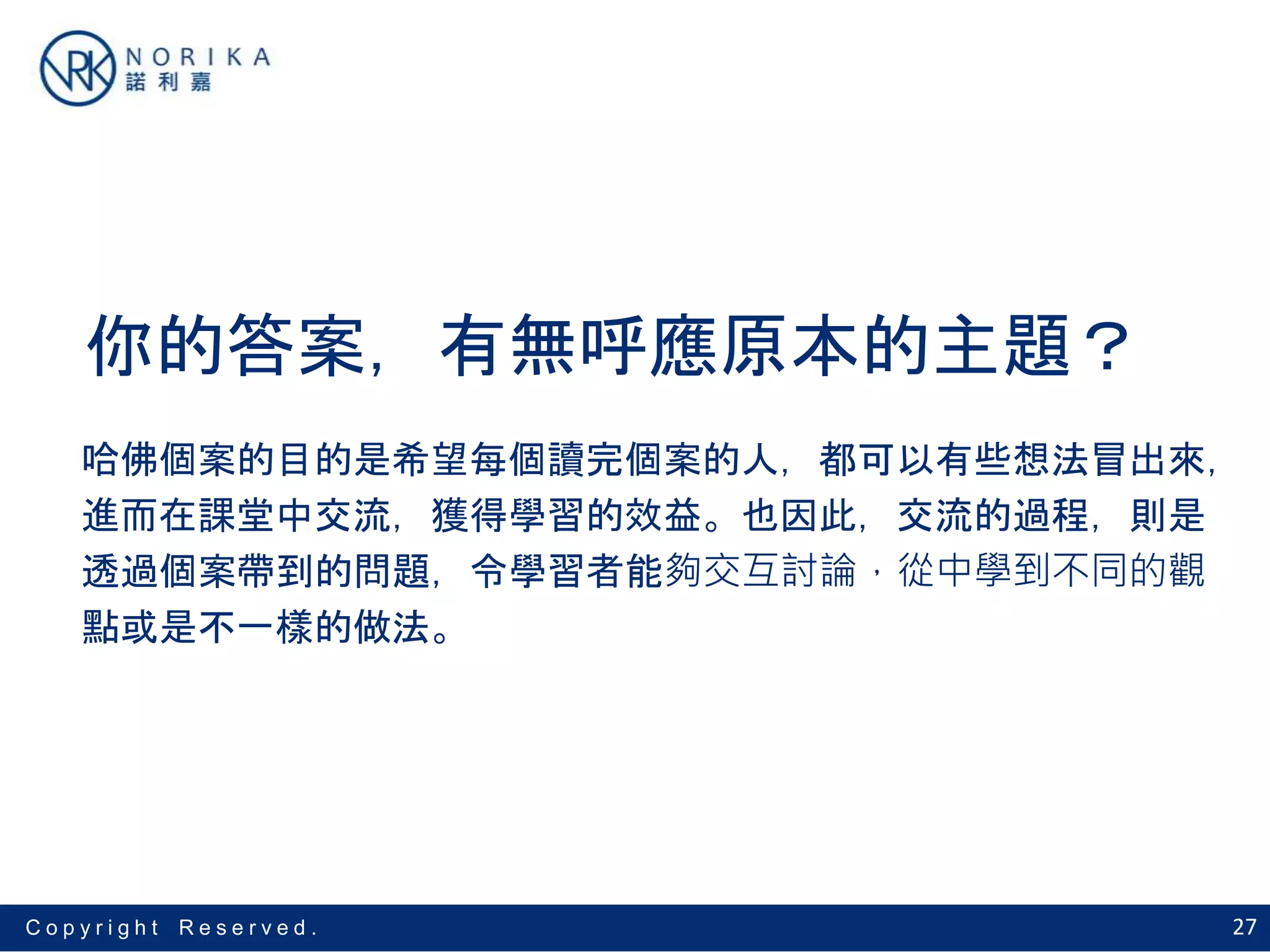 NRK NORIKA
諾利嘉

你的答案，有無呼應原本的主題？

哈佛個案的目的是希望每個讀完個案的人，都可以有些想法冒出來，進而在課堂中交流，獲得學習的效益。也因此，交流的過程，則是透過個案帶到的問題，令學習者能夠交互討論，從中學到不同的觀點或是不一樣的做法。

Copyright Reserved.

27